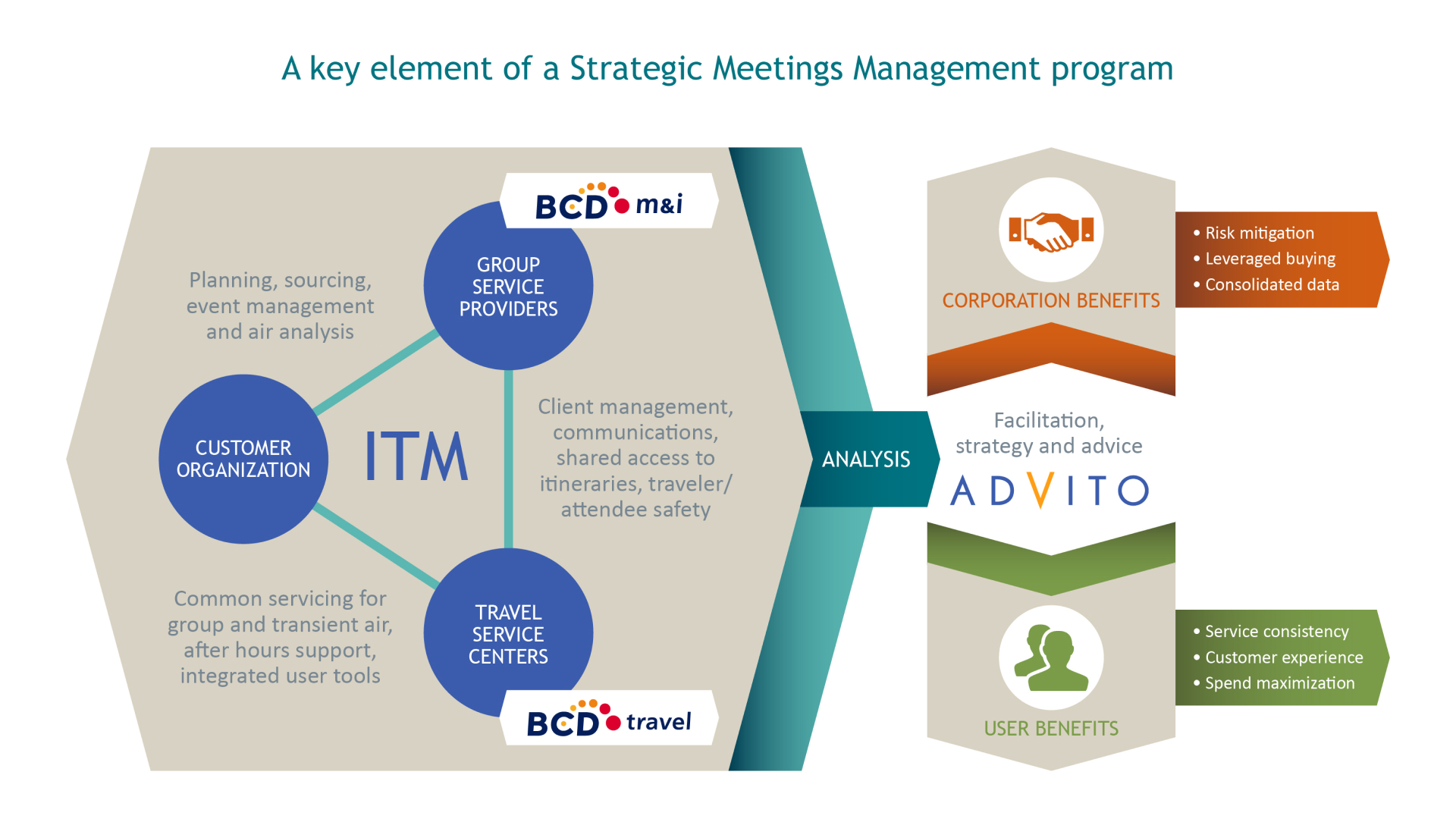 A key element of a Strategic Meetings Management program

BCD m&i

GROUP SERVICE PROVIDERS

Planning, sourcing, event management and air analysis

CUSTOMER ORGANIZATION

ITM

Client management, communications, shared access to itineraries, traveler/ attendee safety

Common servicing for group and transient air, after hours support, integrated user tools

TRAVEL SERVICE CENTERS

BCD travel

ANALYSIS

CORPORATION BENEFITS

• Risk mitigation
• Leveraged buying
• Consolidated data

Facilitation, strategy and advice

ADVITO

USER BENEFITS

• Service consistency
• Customer experience
• Spend maximization